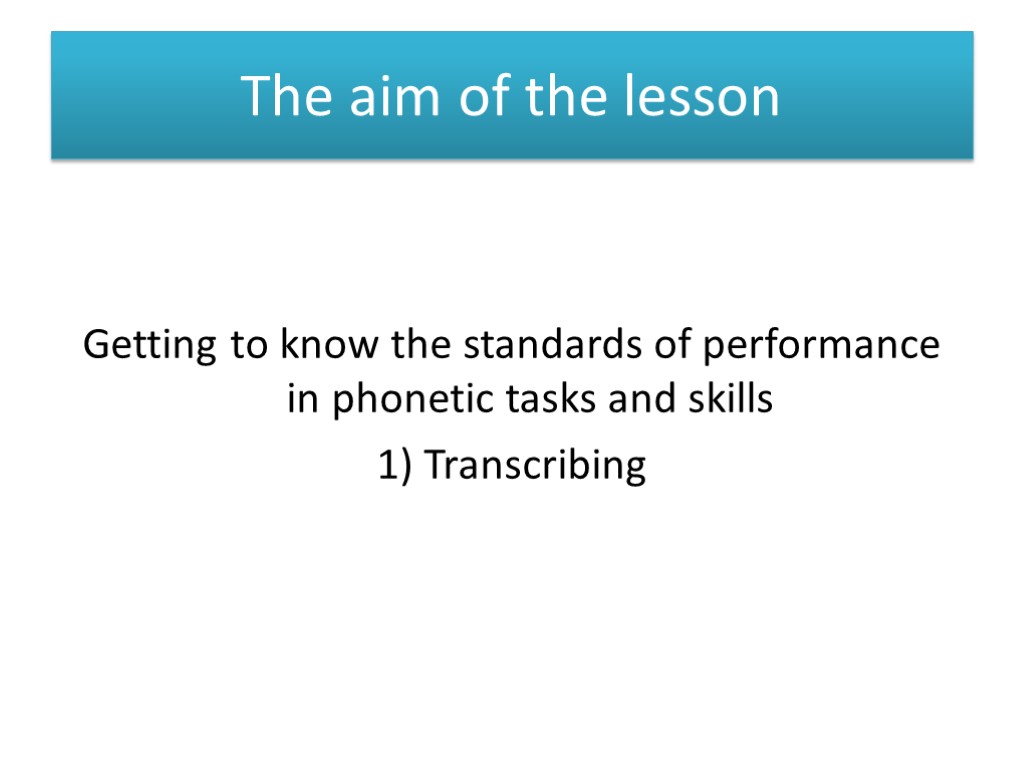 The aim of the lesson

Getting to know the standards of performance in phonetic tasks and skills

1) Transcribing